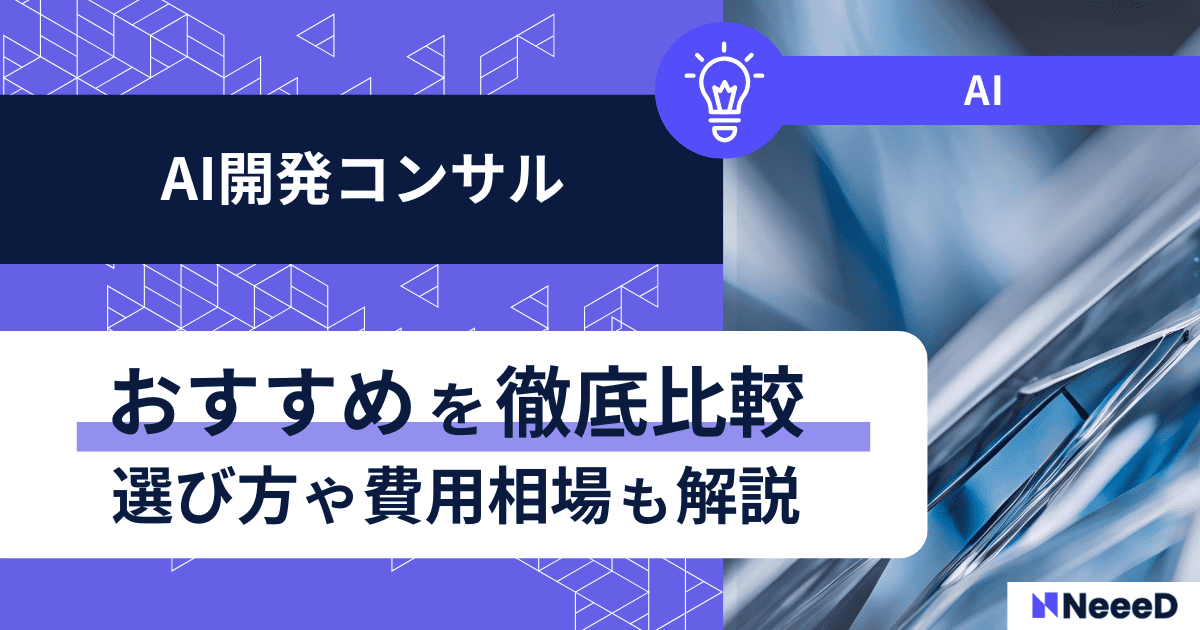 AI

AI開発コンサル

おすすめを徹底比較
選び方や費用相場も解説

NeeeD